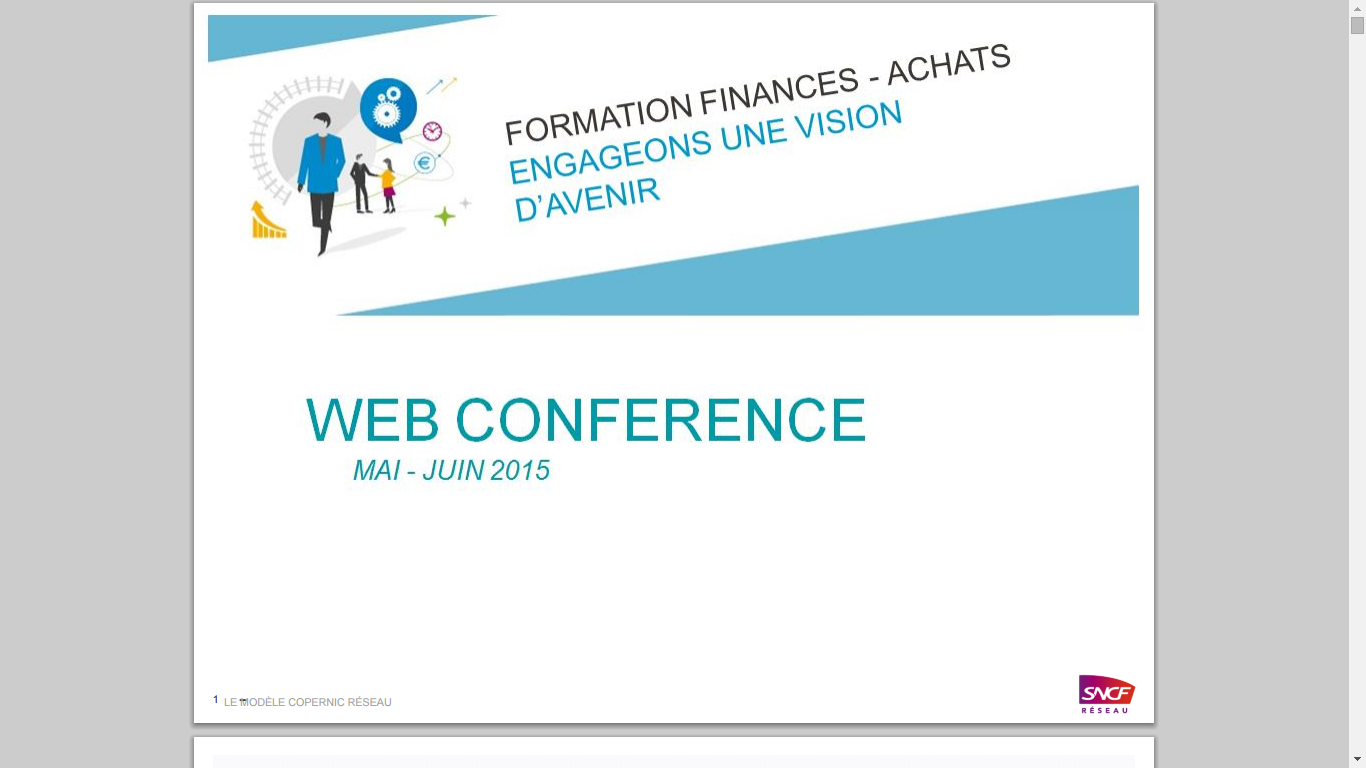 FORMATION FINANCES - ACHATS
ENGAGEONS UNE VISION D'AVENIR

WEB CONFERENCE
MAI - JUIN 2015

1 LE MODÈLE COPERNIC RÉSEAU

SNCF
RÉSEAU